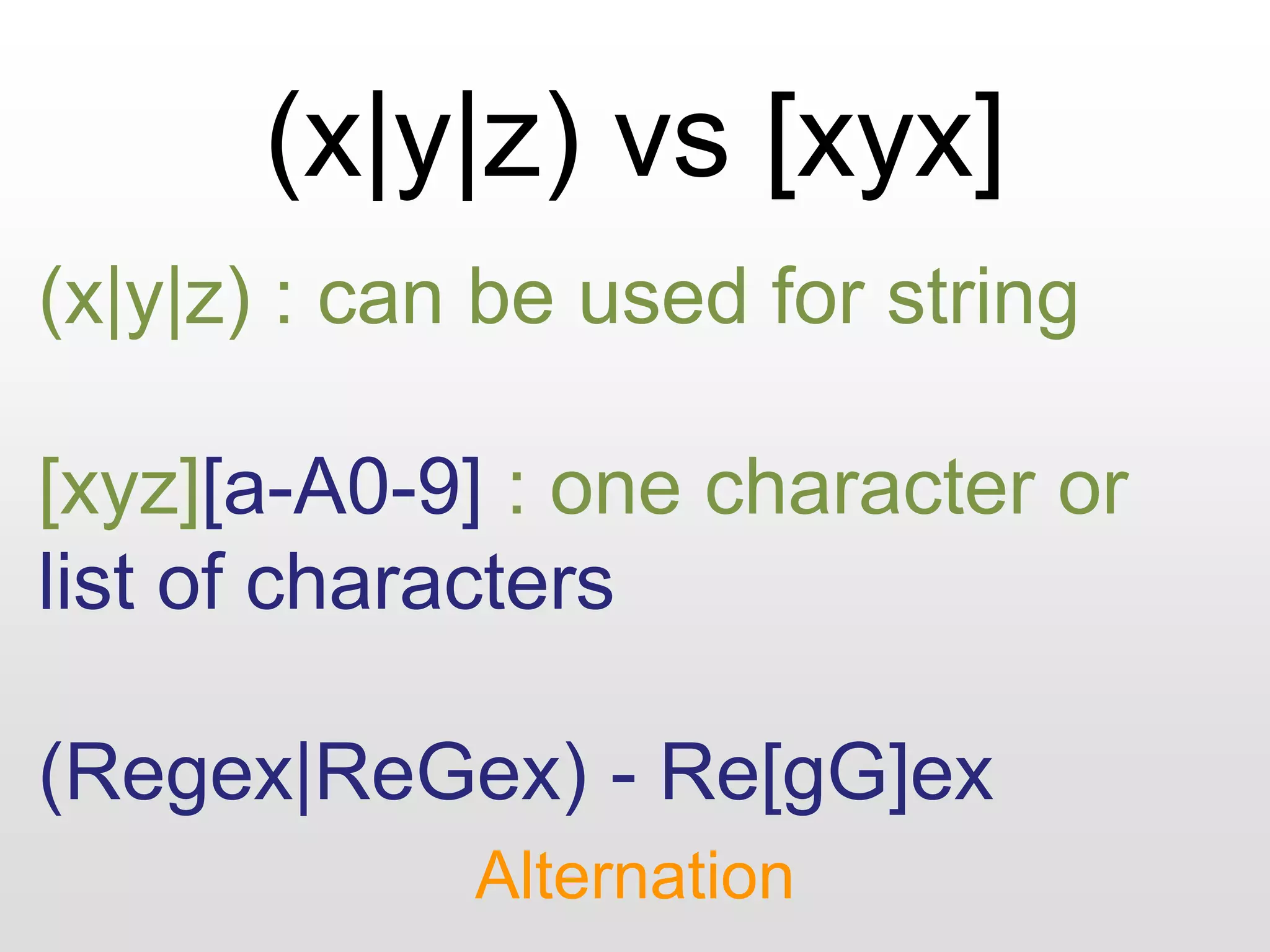 (x|y|z) vs [xyx]

(x|y|z) : can be used for string

[xyz][a-A0-9] : one character or list of characters

(Regex|ReGex) - Re[gG]ex

Alternation